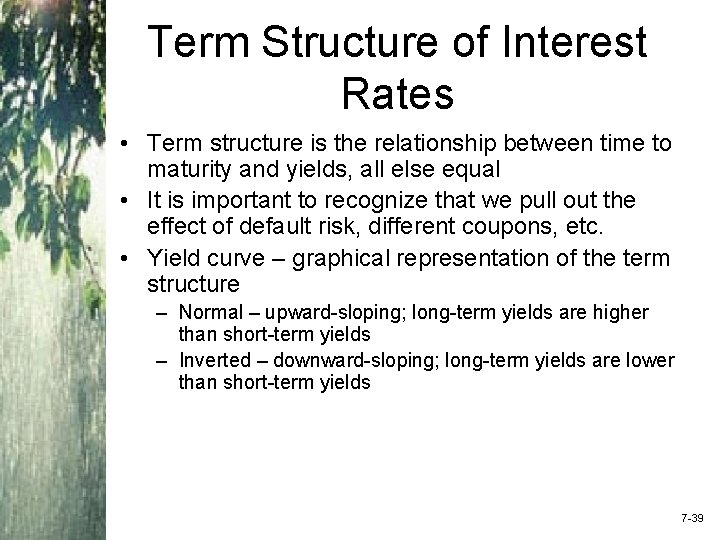 Term Structure of Interest Rates

• Term structure is the relationship between time to maturity and yields, all else equal

• It is important to recognize that we pull out the effect of default risk, different coupons, etc.

• Yield curve – graphical representation of the term structure

– Normal – upward-sloping; long-term yields are higher than short-term yields

– Inverted – downward-sloping; long-term yields are lower than short-term yields

7-39